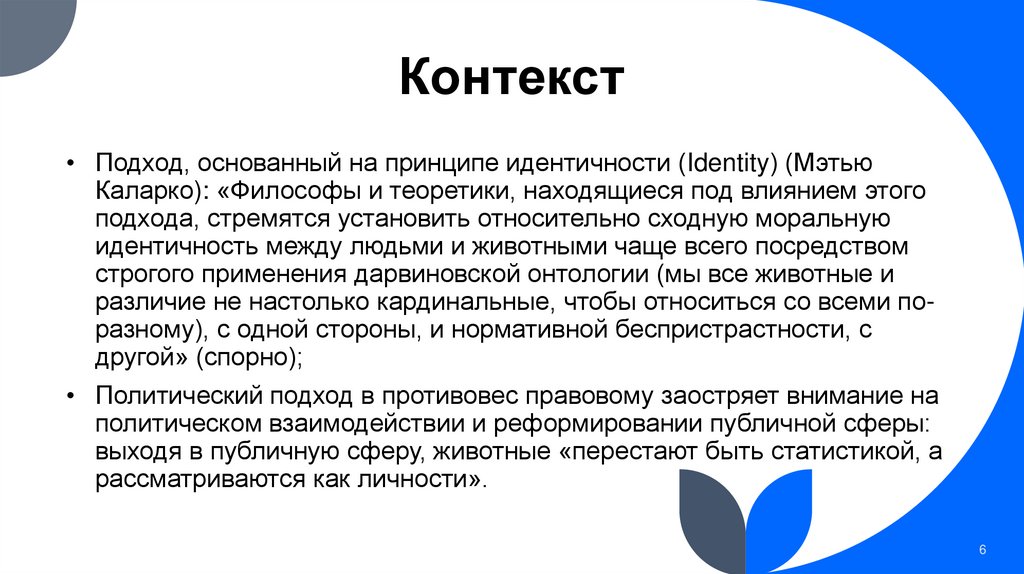 Контекст

• Подход, основанный на принципе идентичности (Identity) (Мэтью Каларко): «Философы и теоретики, находящиеся под влиянием этого подхода, стремятся установить относительно сходную моральную идентичность между людьми и животными чаще всего посредством строгого применения дарвиновской онтологии (мы все животные и различие не настолько кардинальные, чтобы относиться со всеми по-разному), с одной стороны, и нормативной беспристрастности, с другой» (спорно);

• Политический подход в противовес правовому заостряет внимание на политическом взаимодействии и реформировании публичной сферы: выходя в публичную сферу, животные «перестают быть статистикой, а рассматриваются как личности».

6